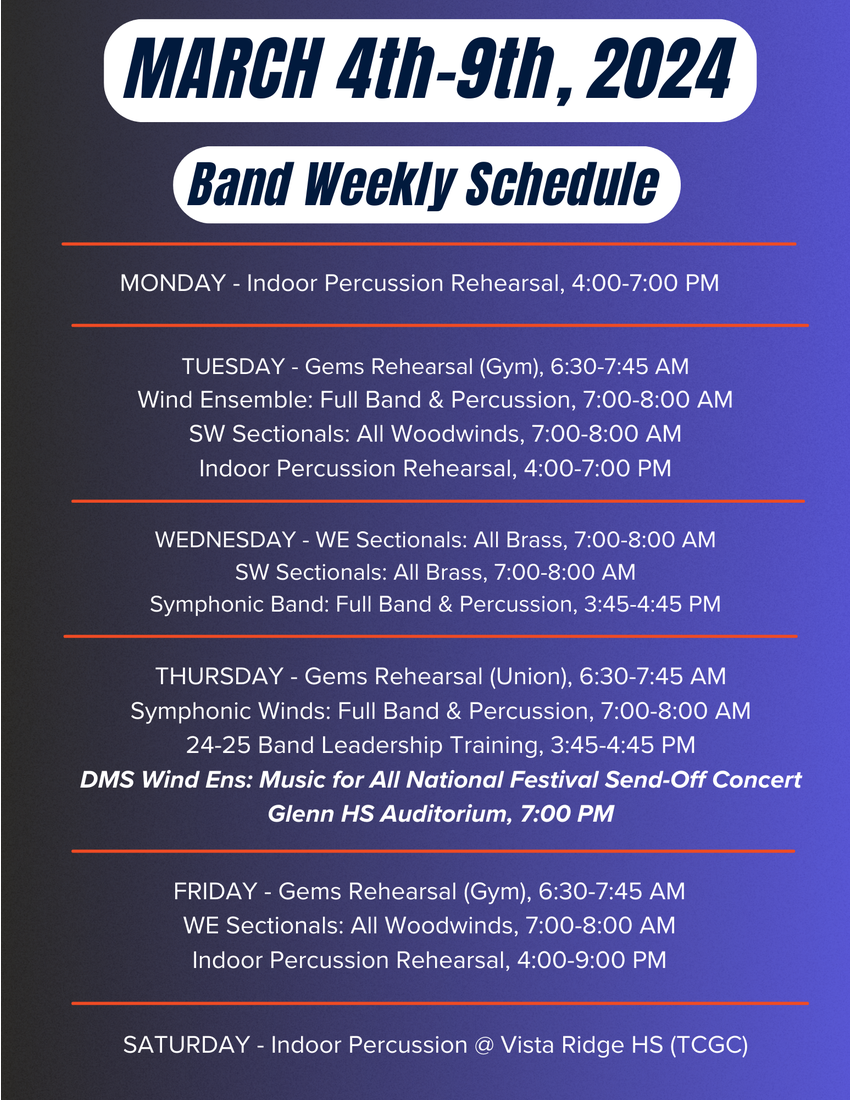 MARCH 4th-9th, 2024

Band Weekly Schedule

MONDAY - Indoor Percussion Rehearsal, 4:00-7:00 PM

TUESDAY - Gems Rehearsal (Gym), 6:30-7:45 AM
Wind Ensemble: Full Band & Percussion, 7:00-8:00 AM
SW Sectionals: All Woodwinds, 7:00-8:00 AM
Indoor Percussion Rehearsal, 4:00-7:00 PM

WEDNESDAY - WE Sectionals: All Brass, 7:00-8:00 AM
SW Sectionals: All Brass, 7:00-8:00 AM
Symphonic Band: Full Band & Percussion, 3:45-4:45 PM

THURSDAY - Gems Rehearsal (Union), 6:30-7:45 AM
Symphonic Winds: Full Band & Percussion, 7:00-8:00 AM
24-25 Band Leadership Training, 3:45-4:45 PM
DMS Wind Ens: Music for All National Festival Send-Off Concert
Glenn HS Auditorium, 7:00 PM

FRIDAY - Gems Rehearsal (Gym), 6:30-7:45 AM
WE Sectionals: All Woodwinds, 7:00-8:00 AM
Indoor Percussion Rehearsal, 4:00-9:00 PM

SATURDAY - Indoor Percussion @ Vista Ridge HS (TCGC)